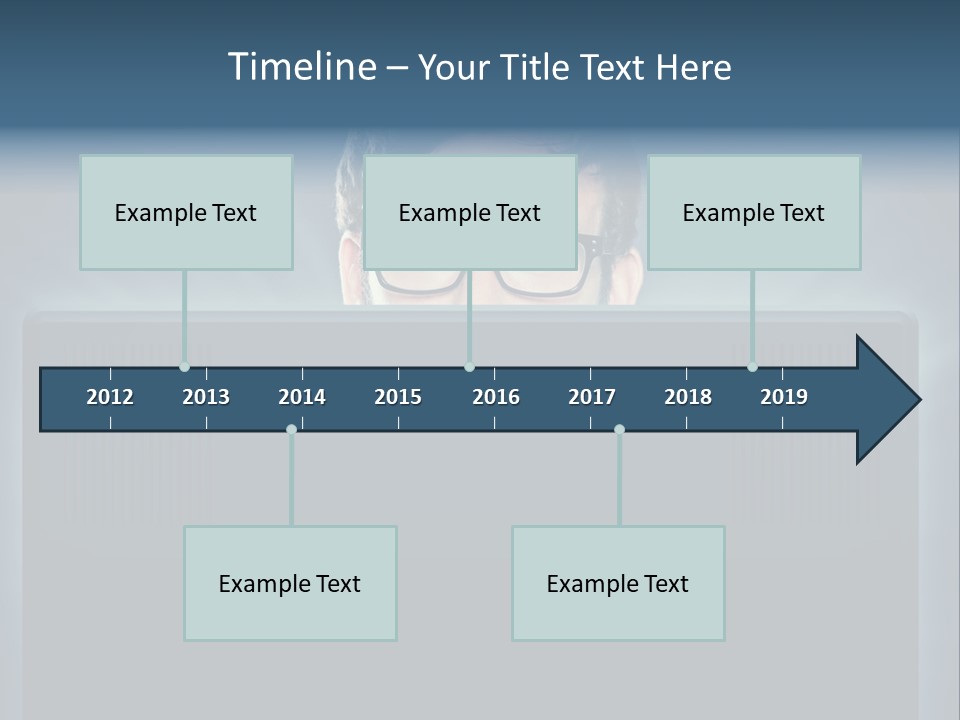 Timeline – Your Title Text Here

Example Text

Example Text

Example Text

2012 2013 2014 2015 2016 2017 2018 2019

Example Text

Example Text